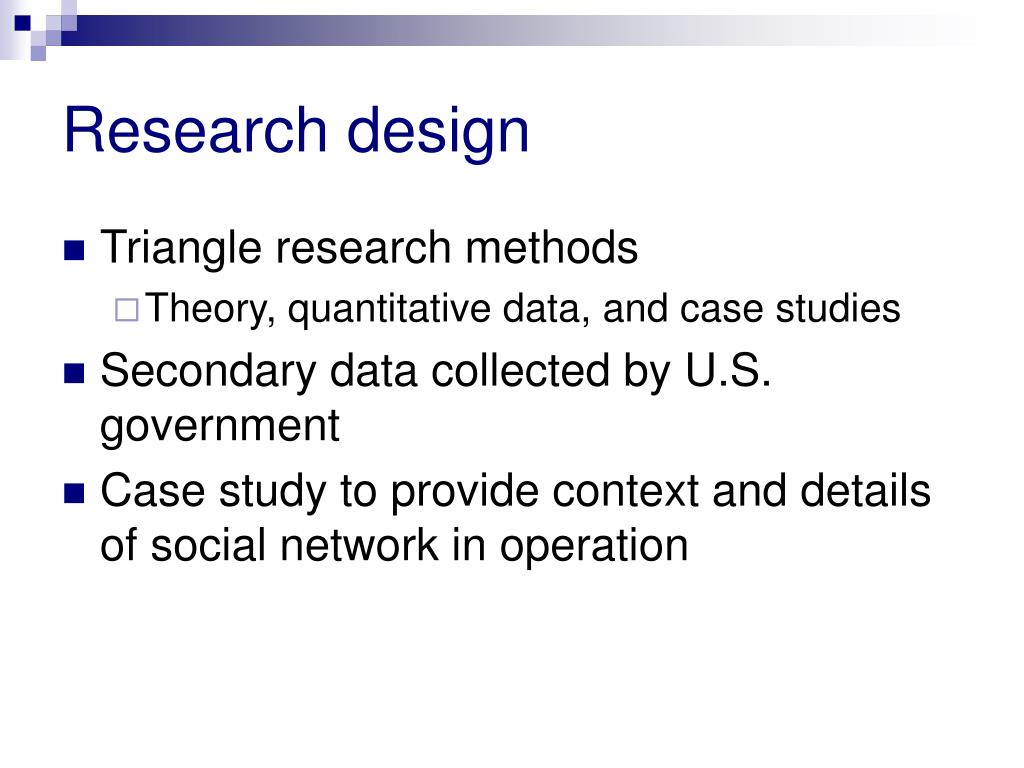 Research design

Triangle research methods

Theory, quantitative data, and case studies

Secondary data collected by U.S. government

Case study to provide context and details of social network in operation